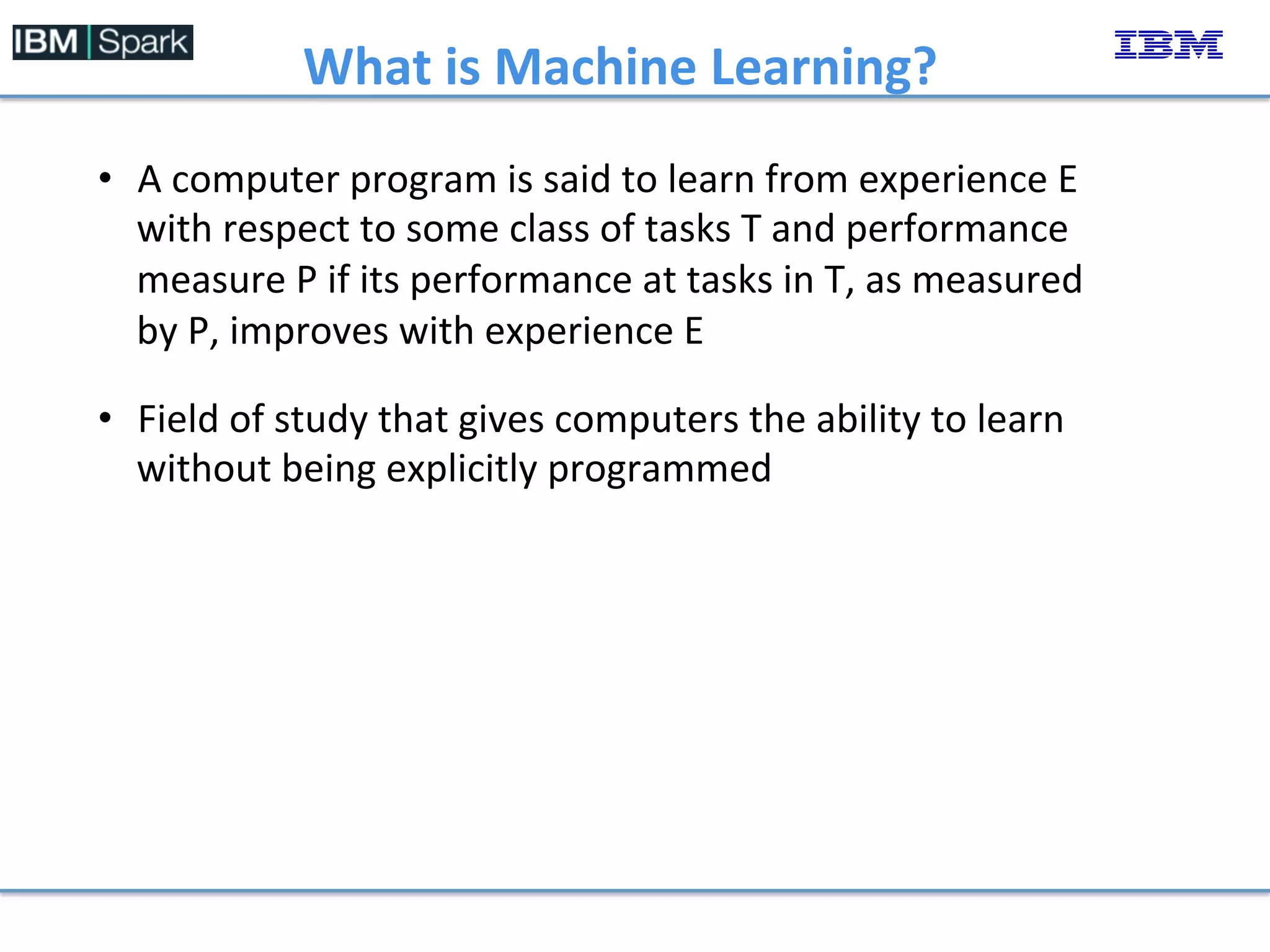 IBM | Spark

What is Machine Learning?

IBM

• A computer program is said to learn from experience E with respect to some class of tasks T and performance measure P if its performance at tasks in T, as measured by P, improves with experience E

• Field of study that gives computers the ability to learn without being explicitly programmed